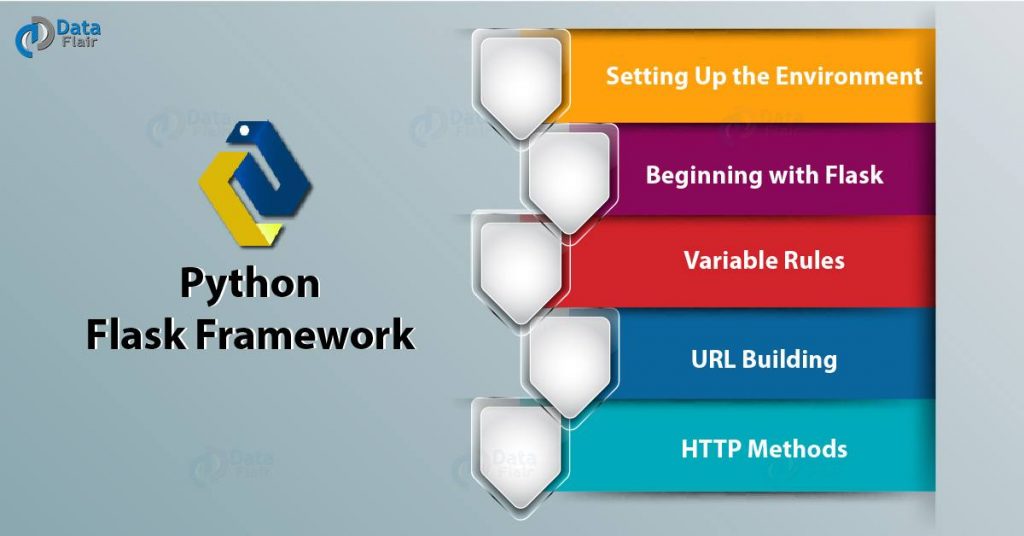 Data Flair

Python
Flask Framework

Setting Up the Environment

Beginning with Flask

Variable Rules

URL Building

HTTP Methods